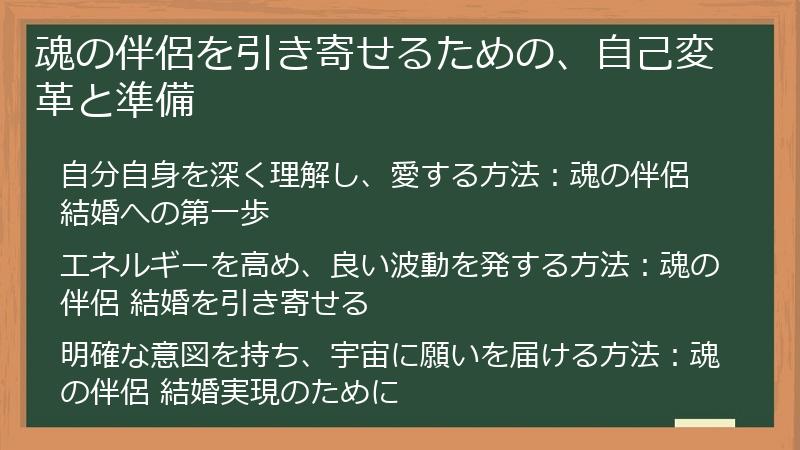 魂の伴侶を引き寄せるための、自己変革と準備

自分自身を深く理解し、愛する方法：魂の伴侶 結婚への第一歩

エネルギーを高め、良い波動を発する方法：魂の伴侶 結婚を引き寄せる

明確な意図を持ち、宇宙に願いを届ける方法：魂の伴侶 結婚実現のために